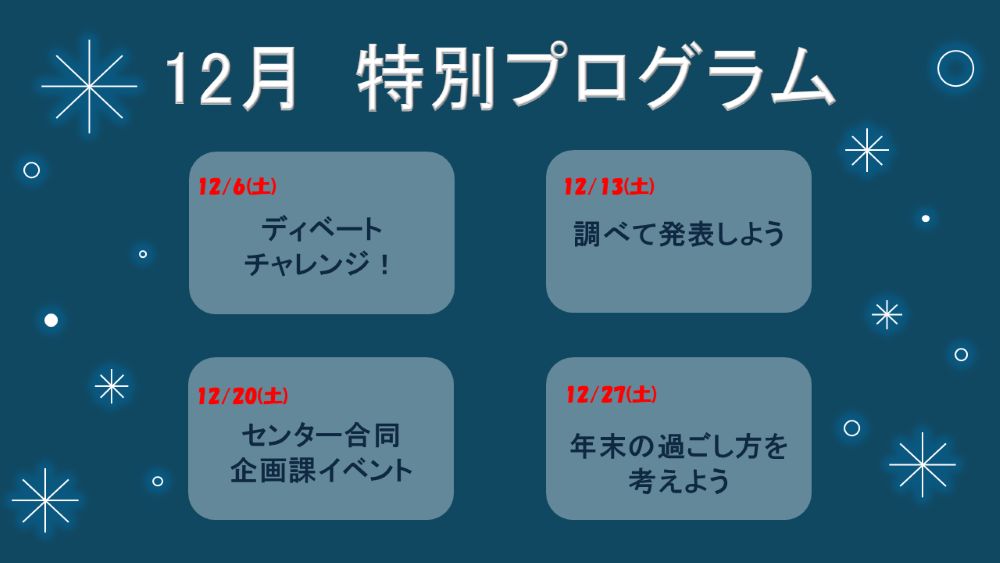 12月　特別プログラム

12/6(土)
ディベート
チャレンジ！

12/13(土)
調べて発表しよう

12/20(土)
センター合同
企画課イベント

12/27(土)
年末の過ごし方を
考えよう